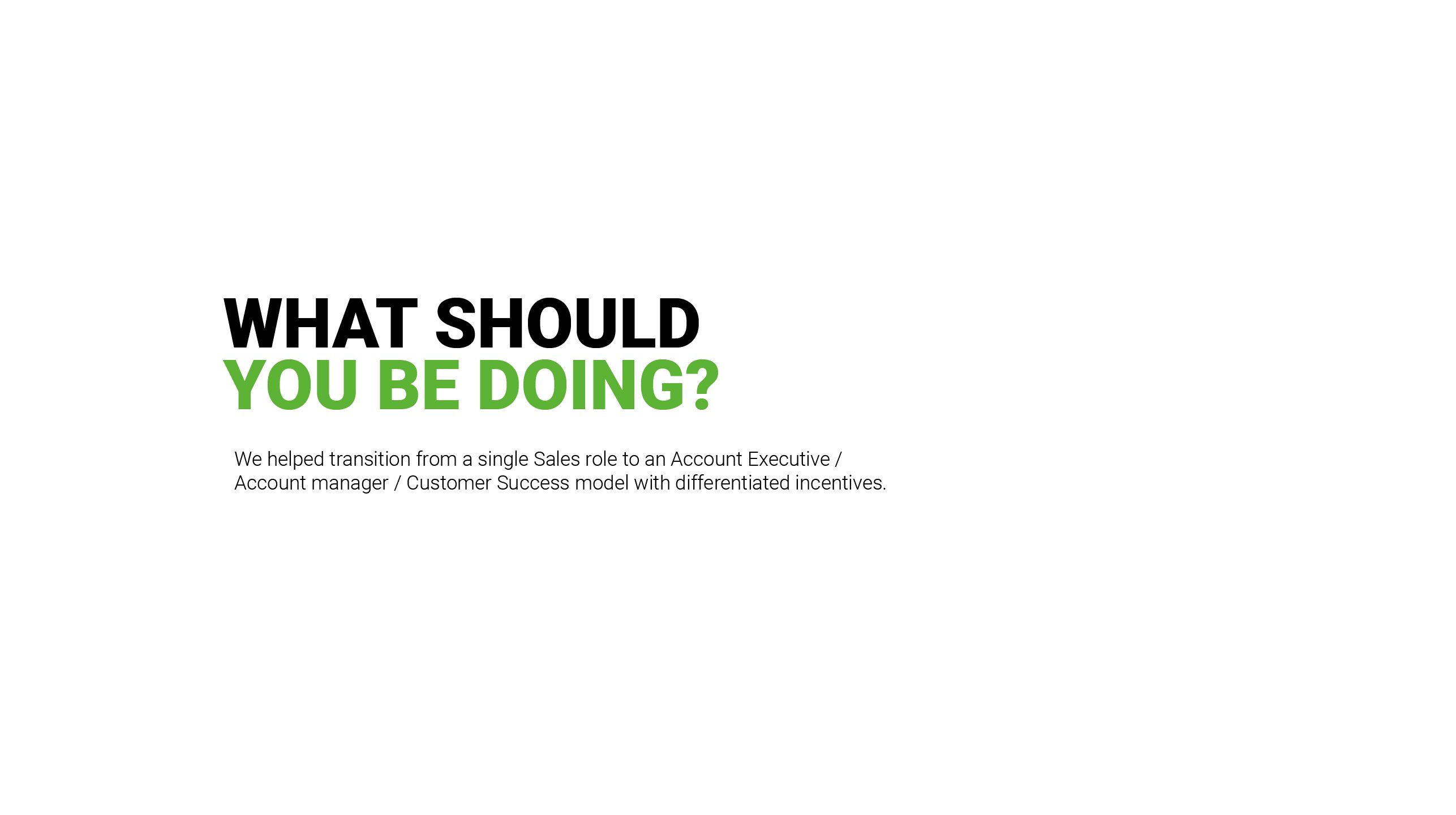 WHAT SHOULD
YOU BE DOING?

We helped transition from a single Sales role to an Account Executive / Account manager / Customer Success model with differentiated incentives.